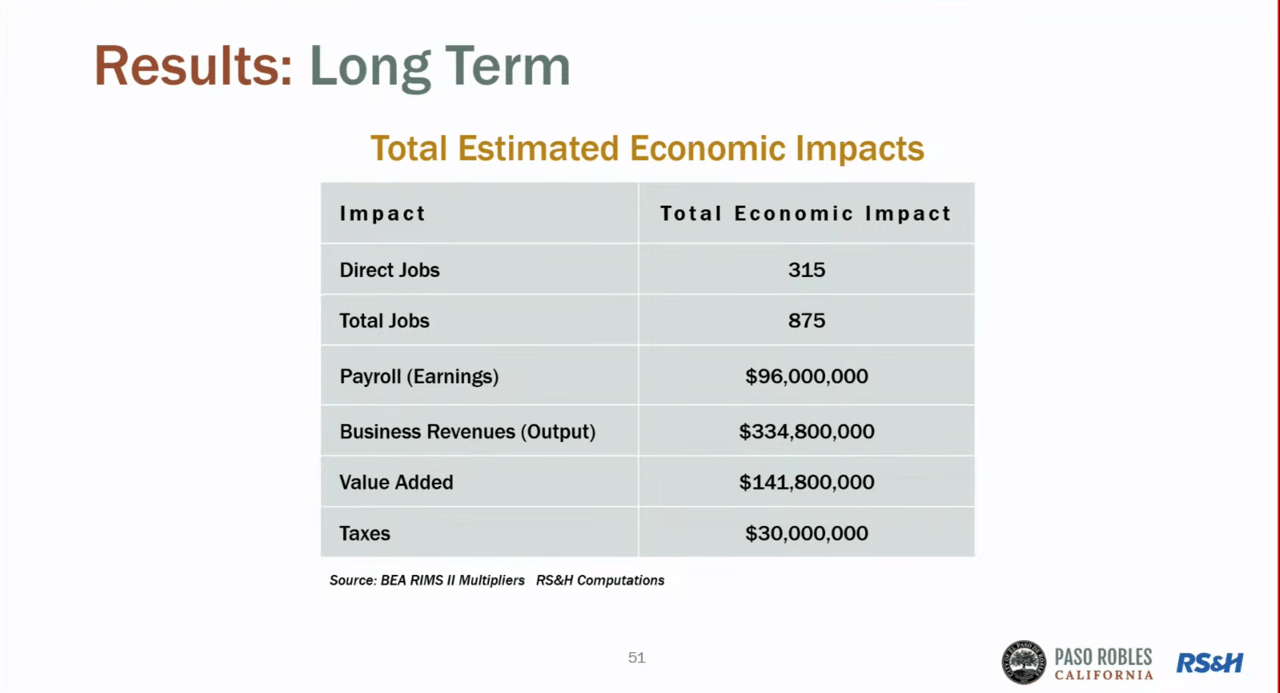 Results: Long Term

Total Estimated Economic Impacts

| Impact | Total Economic Impact |
|---|---|
| Direct Jobs | 315 |
| Total Jobs | 875 |
| Payroll (Earnings) | \$96,000,000 |
| Business Revenues (Output) | \$334,800,000 |
| Value Added | \$141,800,000 |
| Taxes | \$30,000,000 |

Source: BEA RIMS II Multipliers RS&H Computations

51

PASO ROBLES CALIFORNIA

RS&H